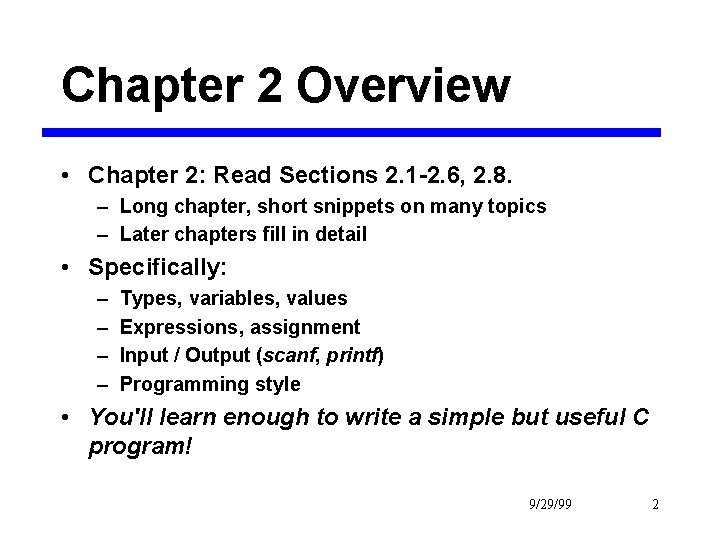 Chapter 2 Overview

• Chapter 2: Read Sections 2.1-2.6, 2.8.
– Long chapter, short snippets on many topics
– Later chapters fill in detail

• Specifically:
– Types, variables, values
– Expressions, assignment
– Input / Output (scanf, printf)
– Programming style

• You'll learn enough to write a simple but useful C program!

9/29/99 2